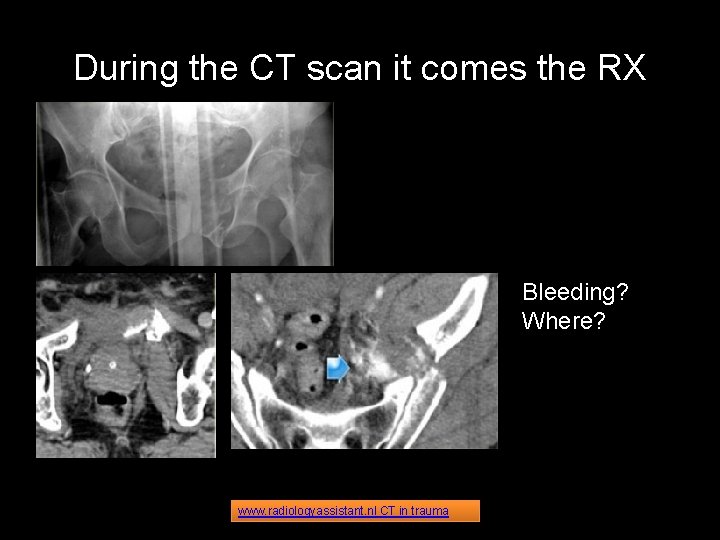 During the CT scan it comes the RX

Bleeding?
Where?

www.radiologyassistant.nl CT in trauma